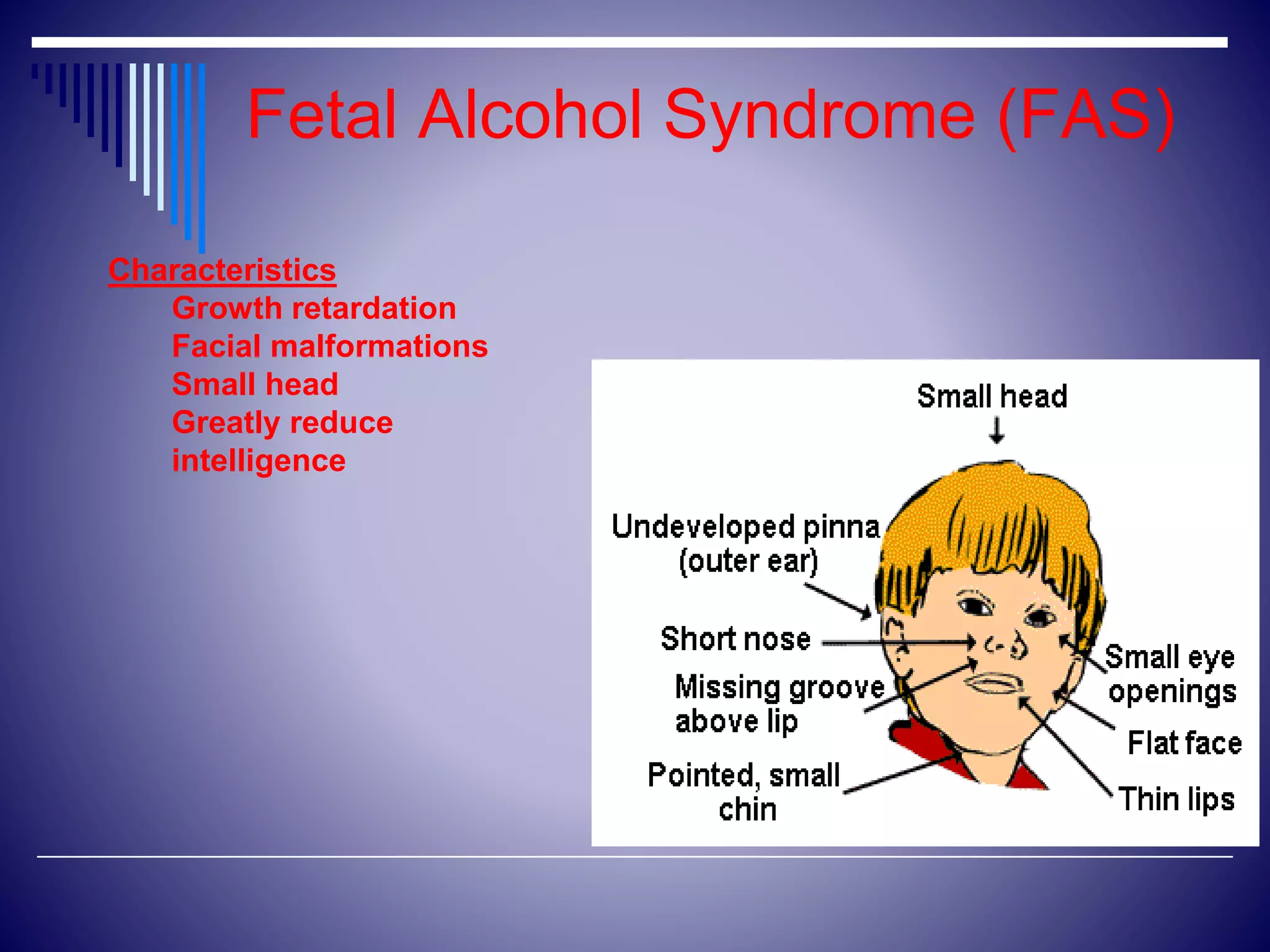 Fetal Alcohol Syndrome (FAS)

Characteristics

Growth retardation
Facial malformations
Small head
Greatly reduce intelligence

Small head

Undeveloped pinna (outer ear)

Short nose

Missing groove above lip

Pointed, small chin

Small eye openings

Flat face

Thin lips